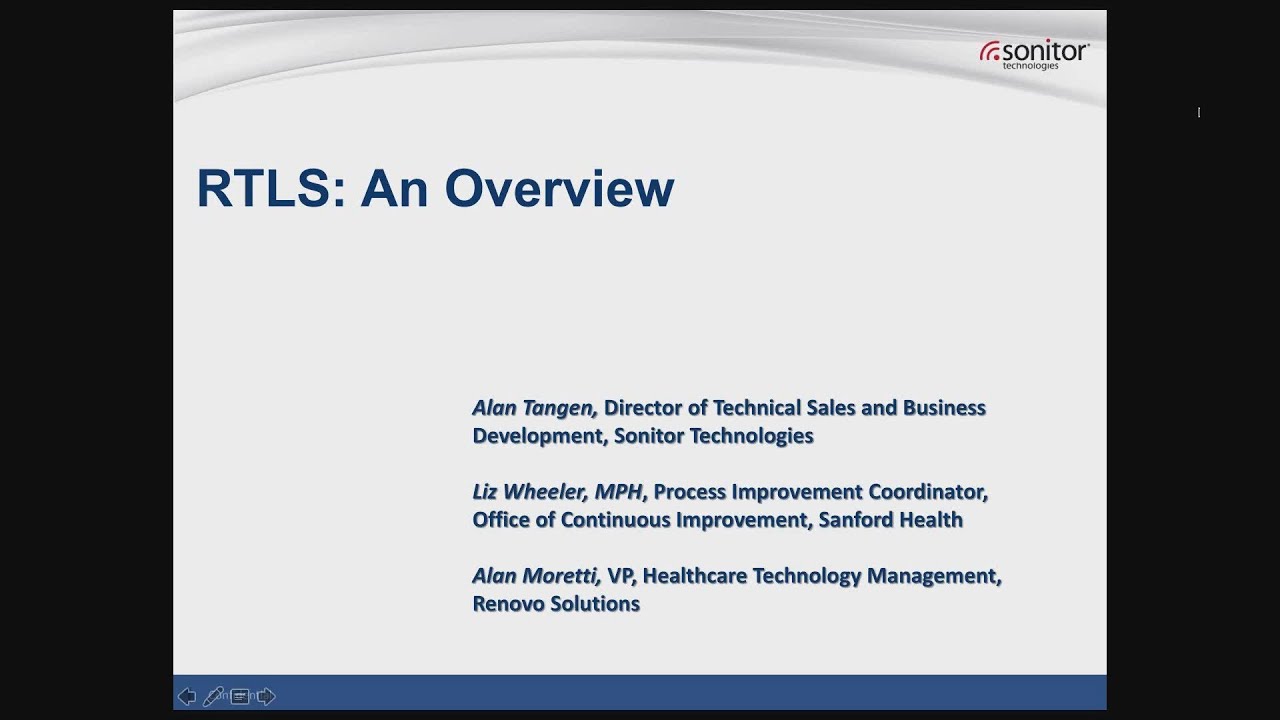 sonitor
technologies

RTLS: An Overview

Alan Tangen, Director of Technical Sales and Business Development, Sonitor Technologies

Liz Wheeler, MPH, Process Improvement Coordinator, Office of Continuous Improvement, Sanford Health

Alan Moretti, VP, Healthcare Technology Management, Renovo Solutions